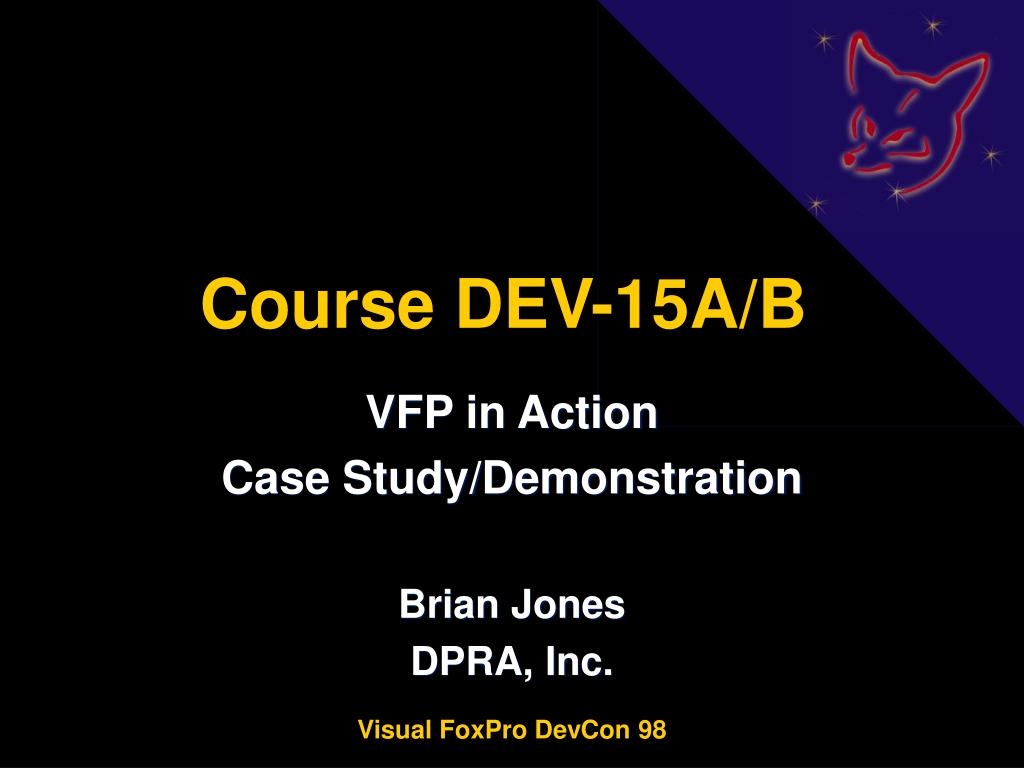 Course DEV-15A/B

VFP in Action
Case Study/Demonstration

Brian Jones
DPRA, Inc.

Visual FoxPro DevCon 98